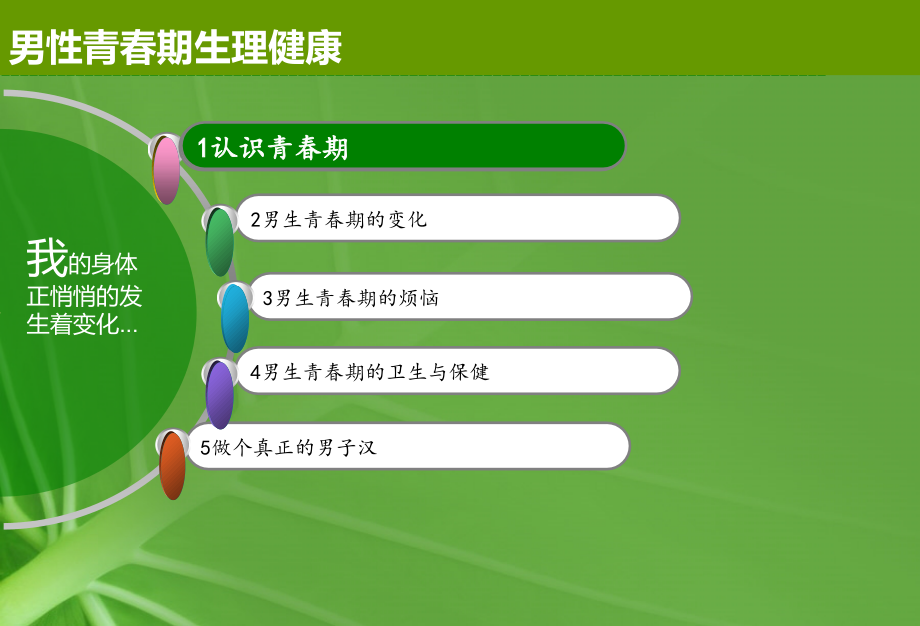 男性青春期生理健康

我的身体正悄悄的发生着变化...

1认识青春期

2男生青春期的变化

3男生青春期的烦恼

4男生青春期的卫生与保健

5做个真正的男子汉